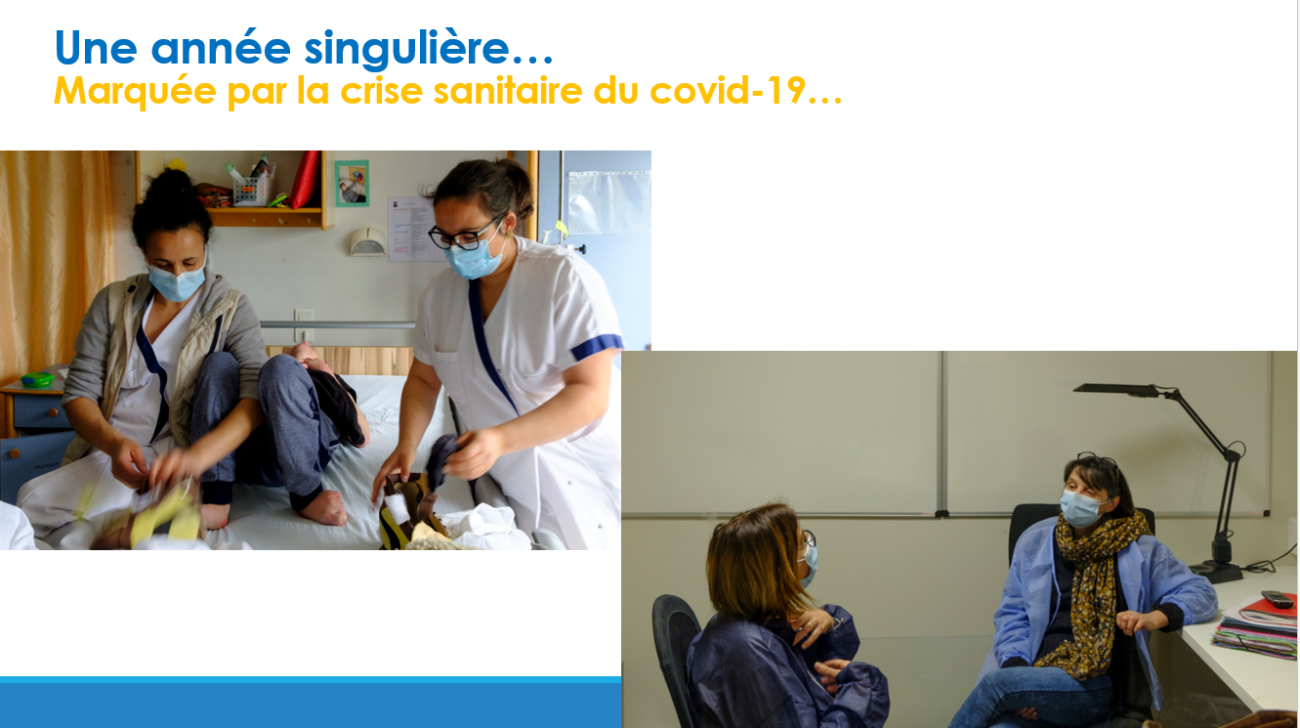 Une année singulière…
Marquée par la crise sanitaire du covid-19…